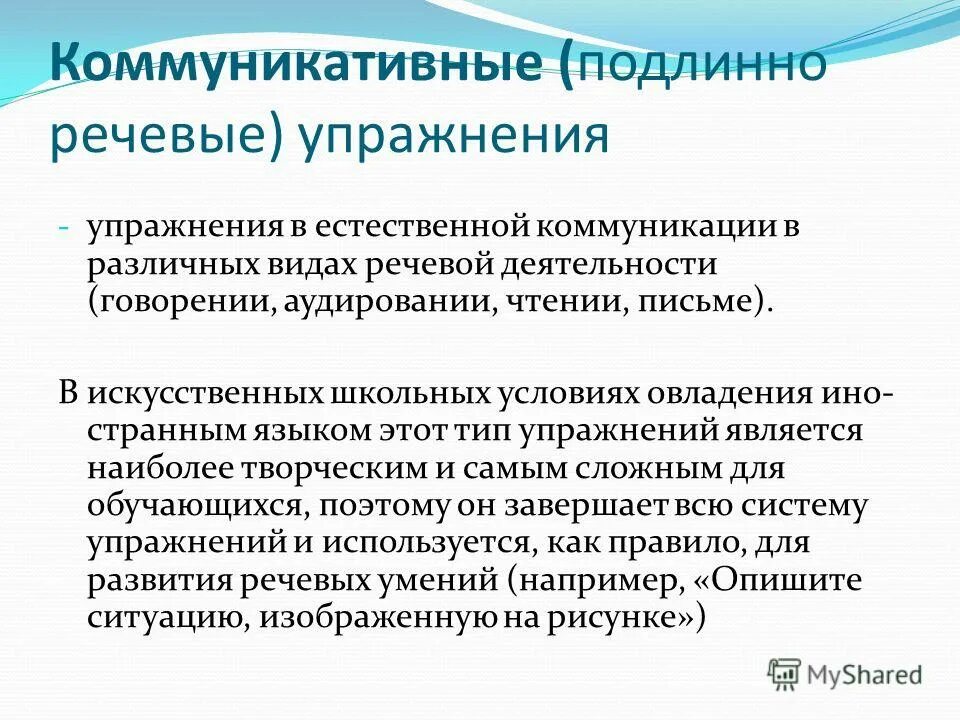 Коммуникативные (подлинно речевые) упражнения

- упражнения в естественной коммуникации в различных видах речевой деятельности (говорении, аудировании, чтении, письме).

В искусственных школьных условиях овладения иностранным языком этот тип упражнений является наиболее творческим и самым сложным для обучающихся, поэтому он завершает всю систему упражнений и используется, как правило, для развития речевых умений (например, «Опишите ситуацию, изображенную на рисунке»)

MyShared